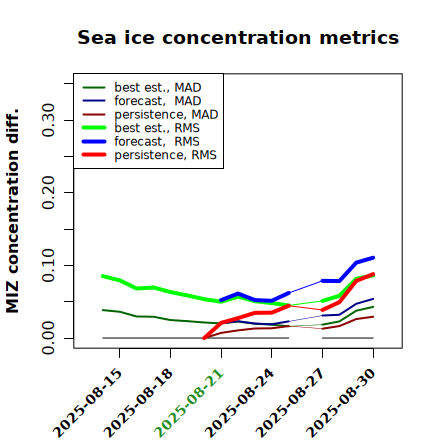 Sea ice concentration metrics

best est., MAD
forecast, MAD
persistence, MAD
best est., RMS
forecast, RMS
persistence, RMS

MIZ concentration diff.

0.00
0.10
0.20
0.30

2025-08-15
2025-08-18
2025-08-21
2025-08-24
2025-08-27
2025-08-30